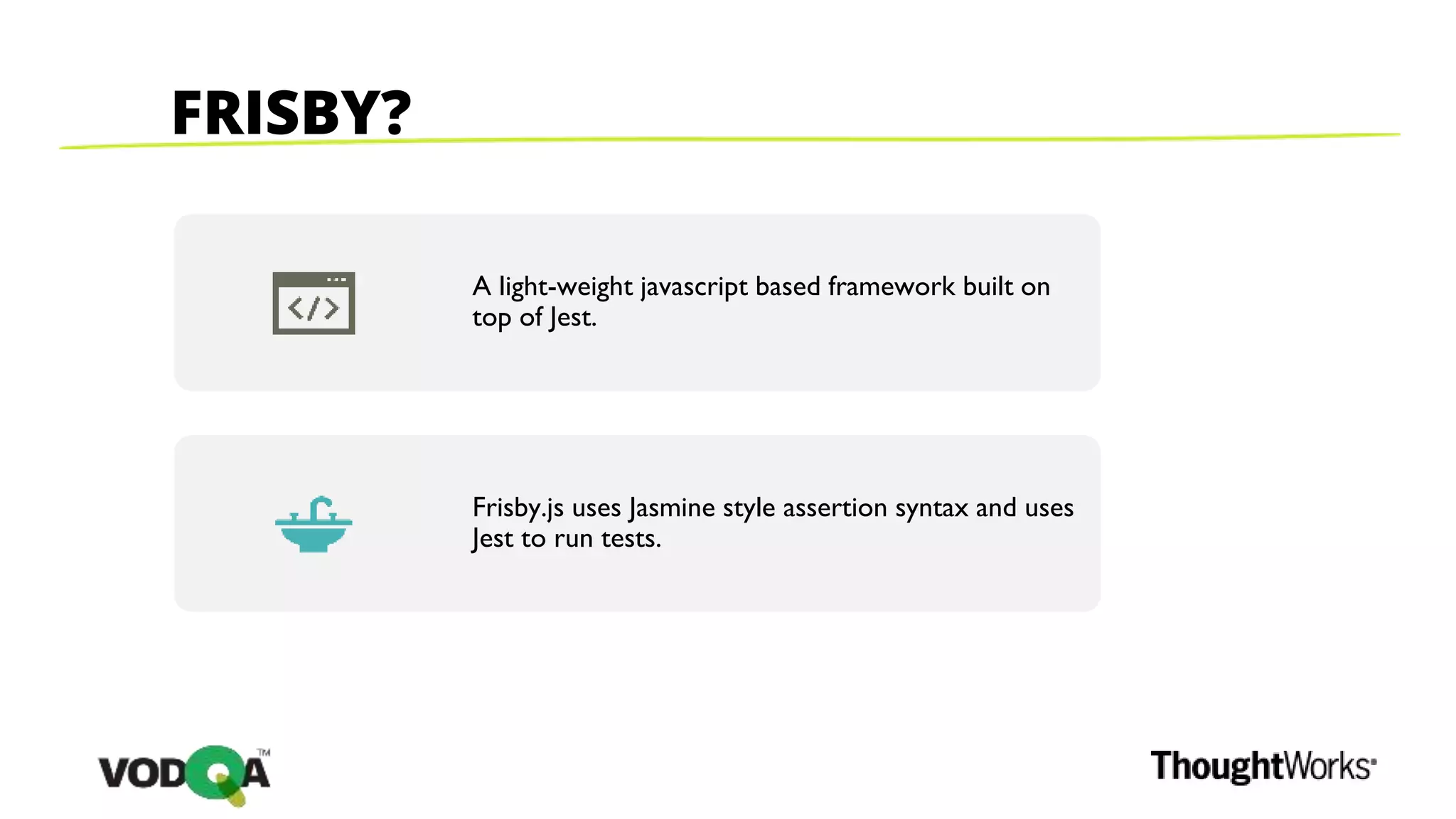 FRISBY?

</>

A light-weight javascript based framework built on top of Jest.

Frisby.js uses Jasmine style assertion syntax and uses Jest to run tests.

VODQA™

ThoughtWorks®